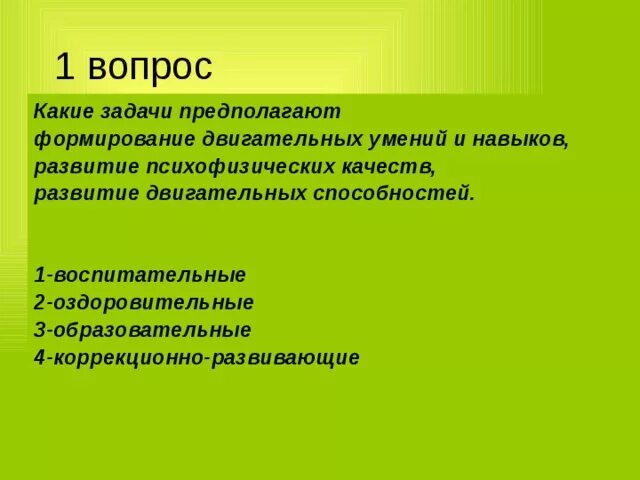 1 вопрос

Какие задачи предполагают
формирование двигательных умений и навыков,
развитие психофизических качеств,
развитие двигательных способностей.

1-воспитательные
2-оздоровительные
3-образовательные
4-коррекционно-развивающие